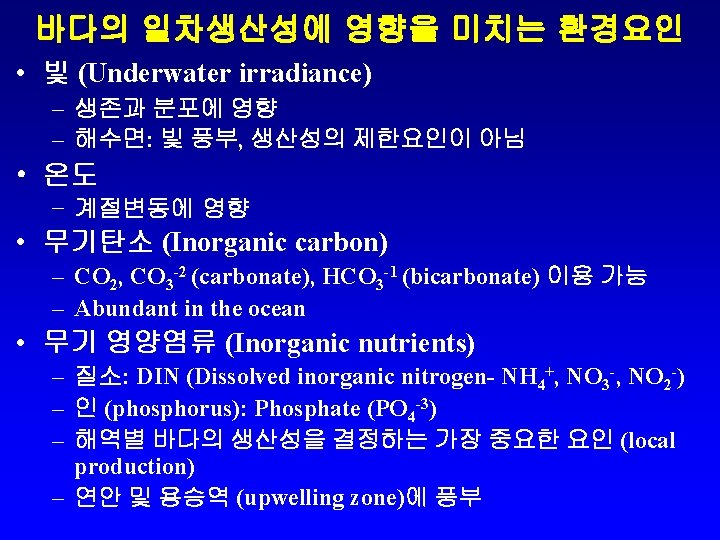 바다의 일차생산성에 영향을 미치는 환경요인

• 빛 (Underwater irradiance)
– 생존과 분포에 영향
– 해수면: 빛 풍부, 생산성의 제한요인이 아님

• 온도
– 계절변동에 영향

• 무기탄소 (Inorganic carbon)
– $CO_2$, $CO_3^{-2}$ (carbonate), $HCO_3^{-1}$ (bicarbonate) 이용 가능
– Abundant in the ocean

• 무기 영양염류 (Inorganic nutrients)
– 질소: DIN (Dissolved inorganic nitrogen- $NH_4^+$, $NO_3^-$, $NO_2^-$)
– 인 (phosphorus): Phosphate ($PO_4^{-3}$)
– 해역별 바다의 생산성을 결정하는 가장 중요한 요인 (local production)
– 연안 및 용승역 (upwelling zone)에 풍부